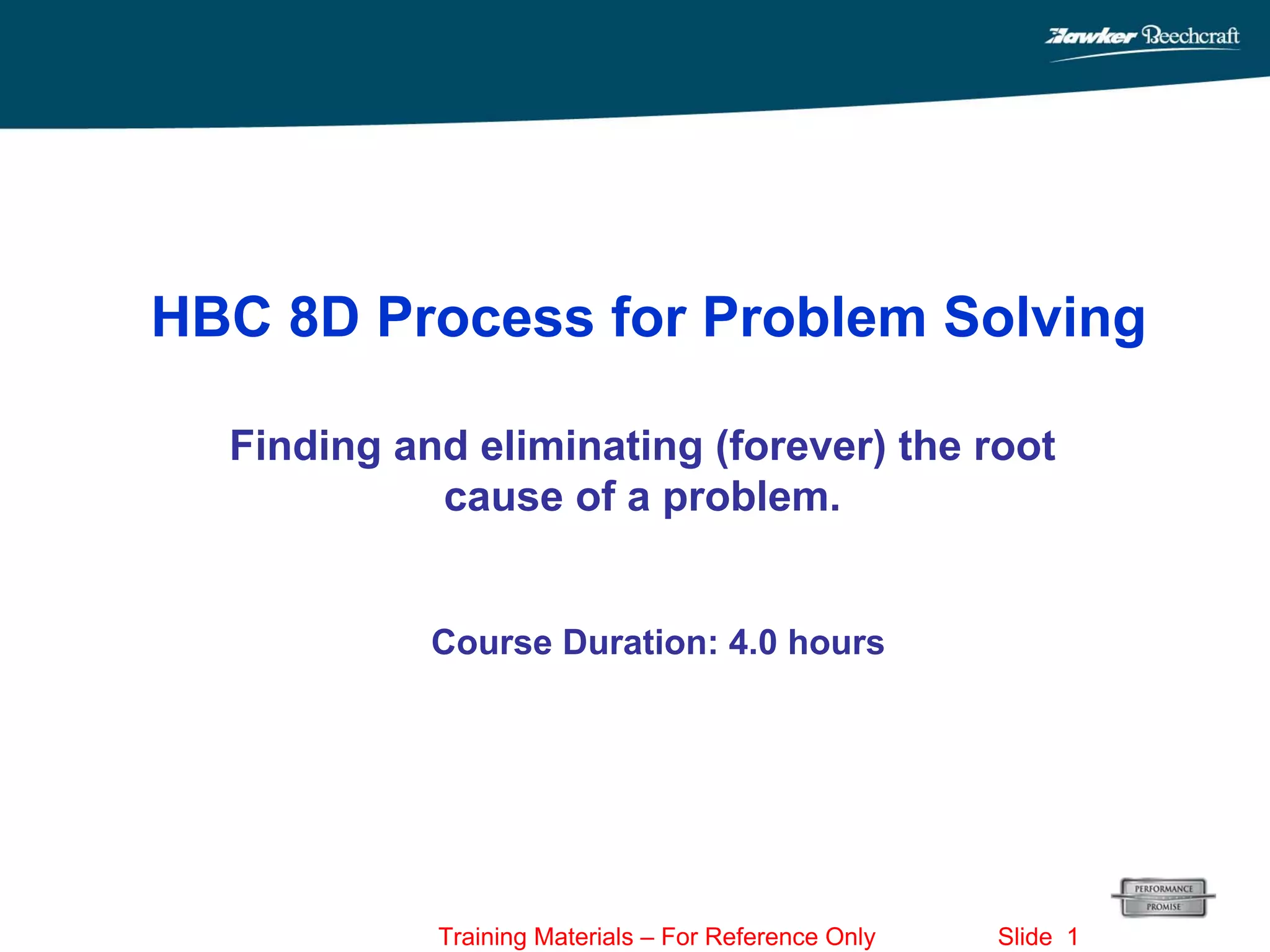 Hawker Beechcraft

HBC 8D Process for Problem Solving

Finding and eliminating (forever) the root cause of a problem.

Course Duration: 4.0 hours

PERFORMANCE PROMISE

Training Materials – For Reference Only Slide 1